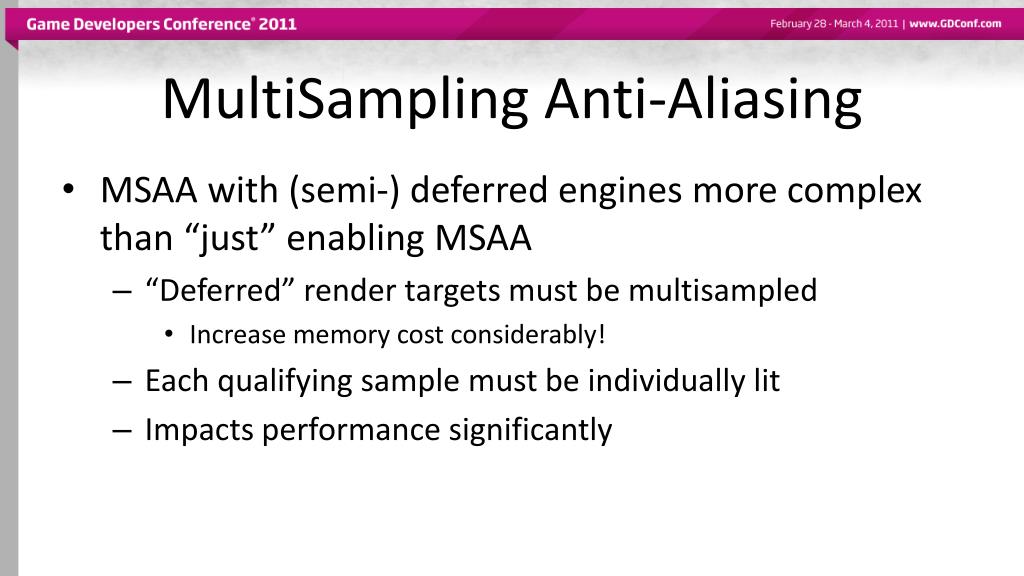 Game Developers Conference® 2011

February 28 - March 4, 2011 | www.GDConf.com

MultiSampling Anti-Aliasing

• MSAA with (semi-) deferred engines more complex than “just” enabling MSAA
– “Deferred” render targets must be multisampled
• Increase memory cost considerably!
– Each qualifying sample must be individually lit
– Impacts performance significantly